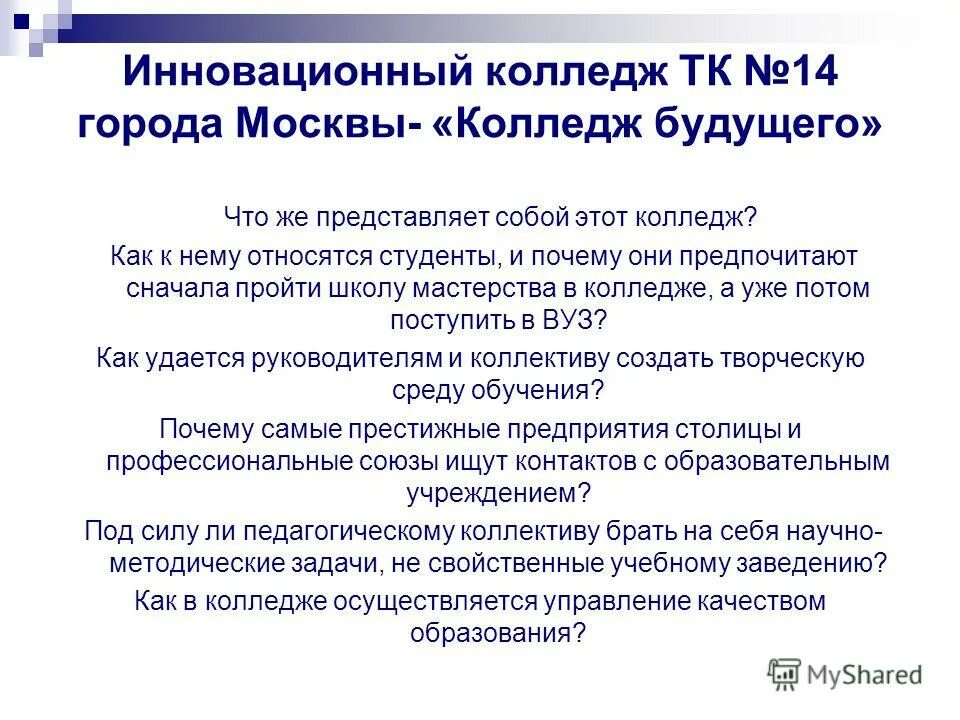 Инновационный колледж ТК №14 города Москвы- «Колледж будущего»

Что же представляет собой этот колледж?

Как к нему относятся студенты, и почему они предпочитают сначала пройти школу мастерства в колледже, а уже потом поступить в ВУЗ?

Как удается руководителям и коллективу создать творческую среду обучения?

Почему самые престижные предприятия столицы и профессиональные союзы ищут контактов с образовательным учреждением?

Под силу ли педагогическому коллективу брать на себя научно-методические задачи, не свойственные учебному заведению?

Как в колледже осуществляется управление качеством образования?

MyShared